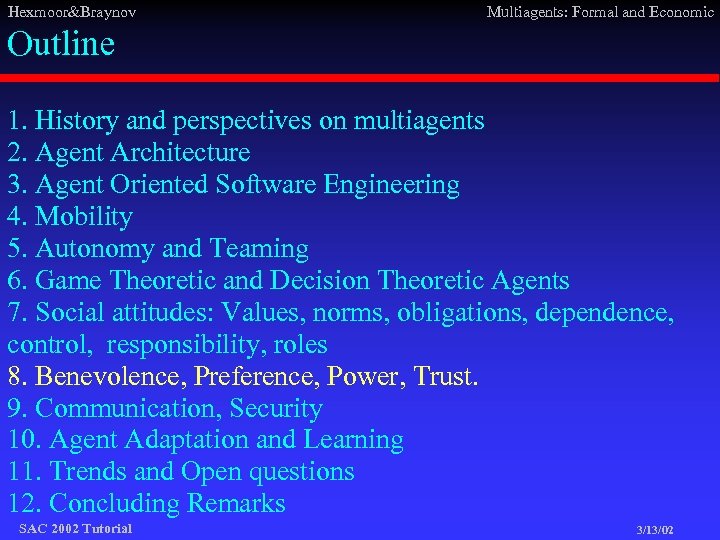 Hexmoor&Braynov

Multiagents: Formal and Economic

Outline

1. History and perspectives on multiagents
2. Agent Architecture
3. Agent Oriented Software Engineering
4. Mobility
5. Autonomy and Teaming
6. Game Theoretic and Decision Theoretic Agents
7. Social attitudes: Values, norms, obligations, dependence, control, responsibility, roles
8. Benevolence, Preference, Power, Trust.
9. Communication, Security
10. Agent Adaptation and Learning
11. Trends and Open questions
12. Concluding Remarks

SAC 2002 Tutorial

3/13/02